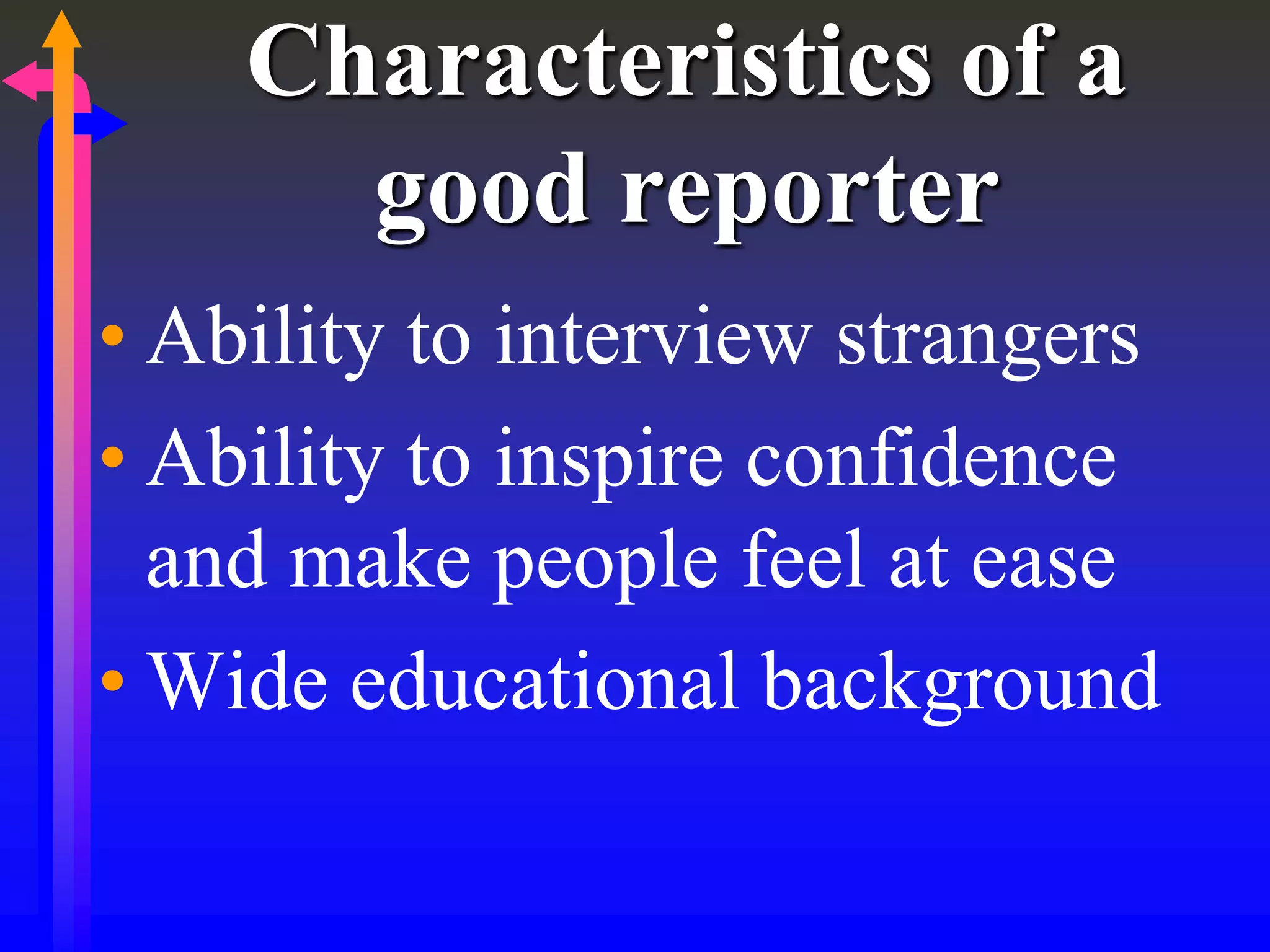 Characteristics of a good reporter

• Ability to interview strangers
• Ability to inspire confidence and make people feel at ease
• Wide educational background